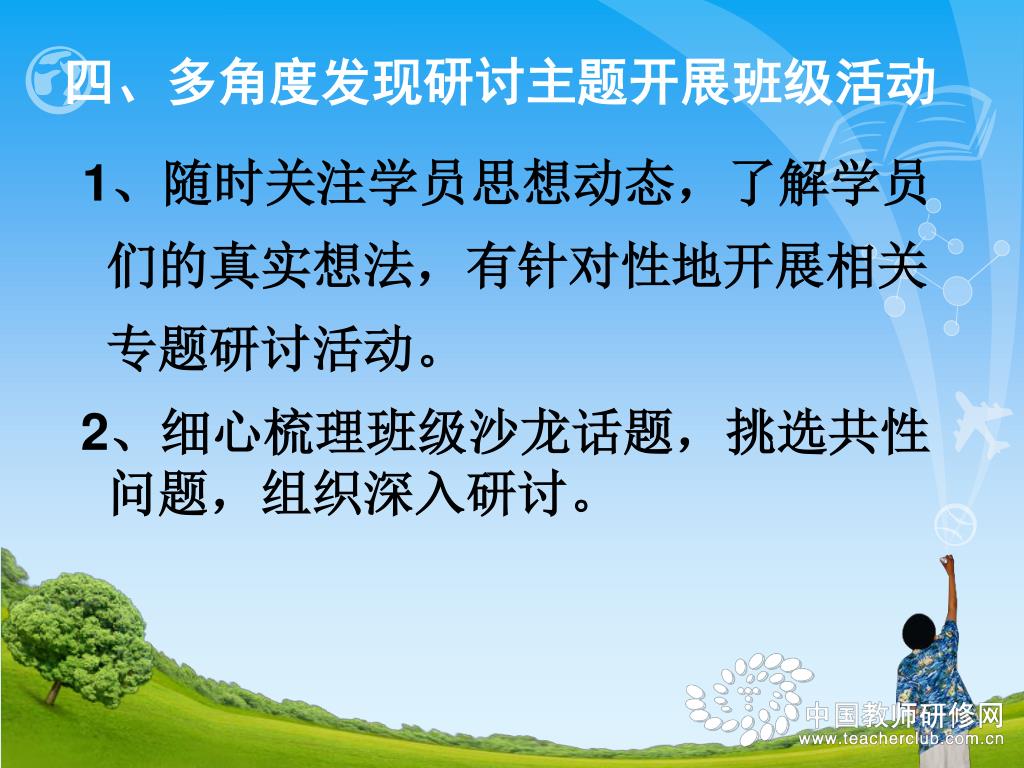 四、多角度发现研讨主题开展班级活动

1、随时关注学员思想动态，了解学员们的真实想法，有针对性地开展相关专题研讨活动。

2、细心梳理班级沙龙话题，挑选共性问题，组织深入研讨。

中国教师研修网
www.teacherclub.com.cn